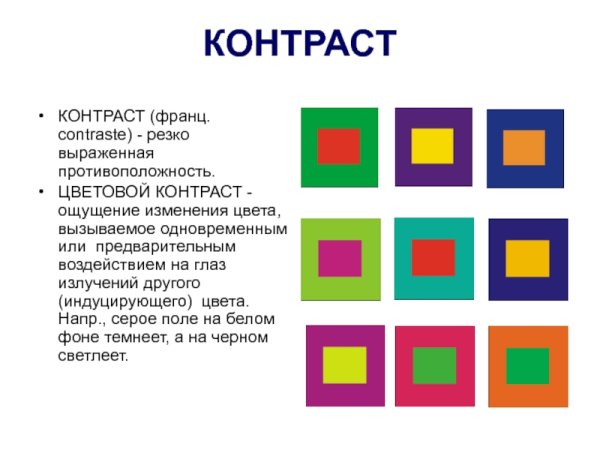 КОНТРАСТ

• КОНТРАСТ (франц. contraste) - резко выраженная противоположность.
• ЦВЕТОВОЙ КОНТРАСТ - ощущение изменения цвета, вызываемое одновременным или предварительным воздействием на глаз излучений другого (индуцирующего) цвета. Напр., серое поле на белом фоне темнеет, а на черном светлеет.